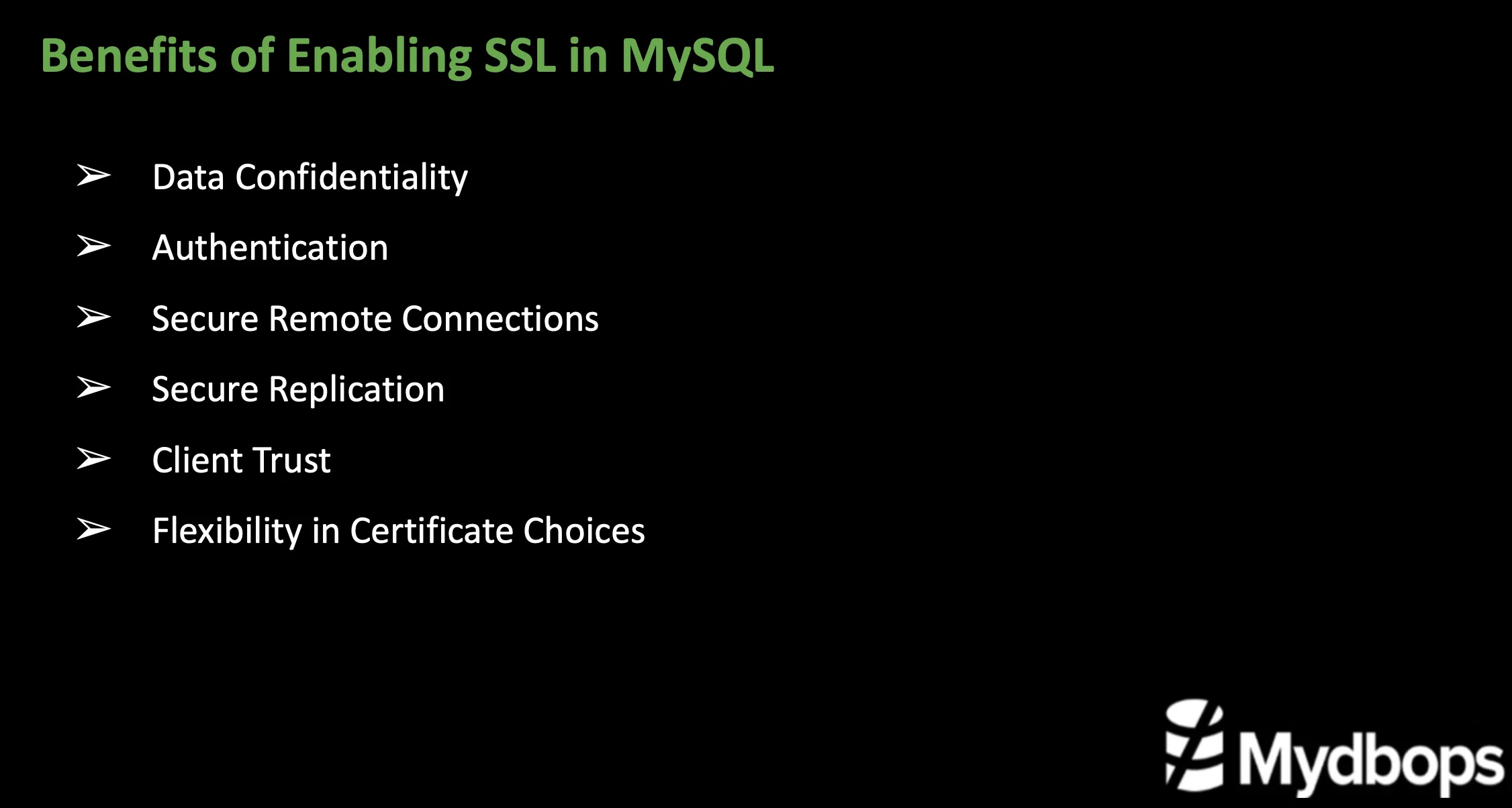 Benefits of Enabling SSL in MySQL

➢ Data Confidentiality

➢ Authentication

➢ Secure Remote Connections

➢ Secure Replication

➢ Client Trust

➢ Flexibility in Certificate Choices

Mydbops